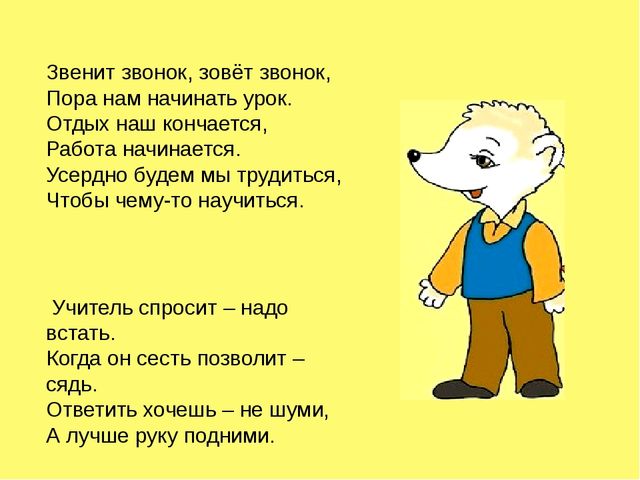 Звенит звонок, зовёт звонок,
Пора нам начинать урок.
Отдых наш кончается,
Работа начинается.
Усердно будем мы трудиться,
Чтобы чему-то научиться.

Учитель спросит – надо встать.
Когда он сесть позволит – сядь.
Ответить хочешь – не шуми,
А лучше руку подними.